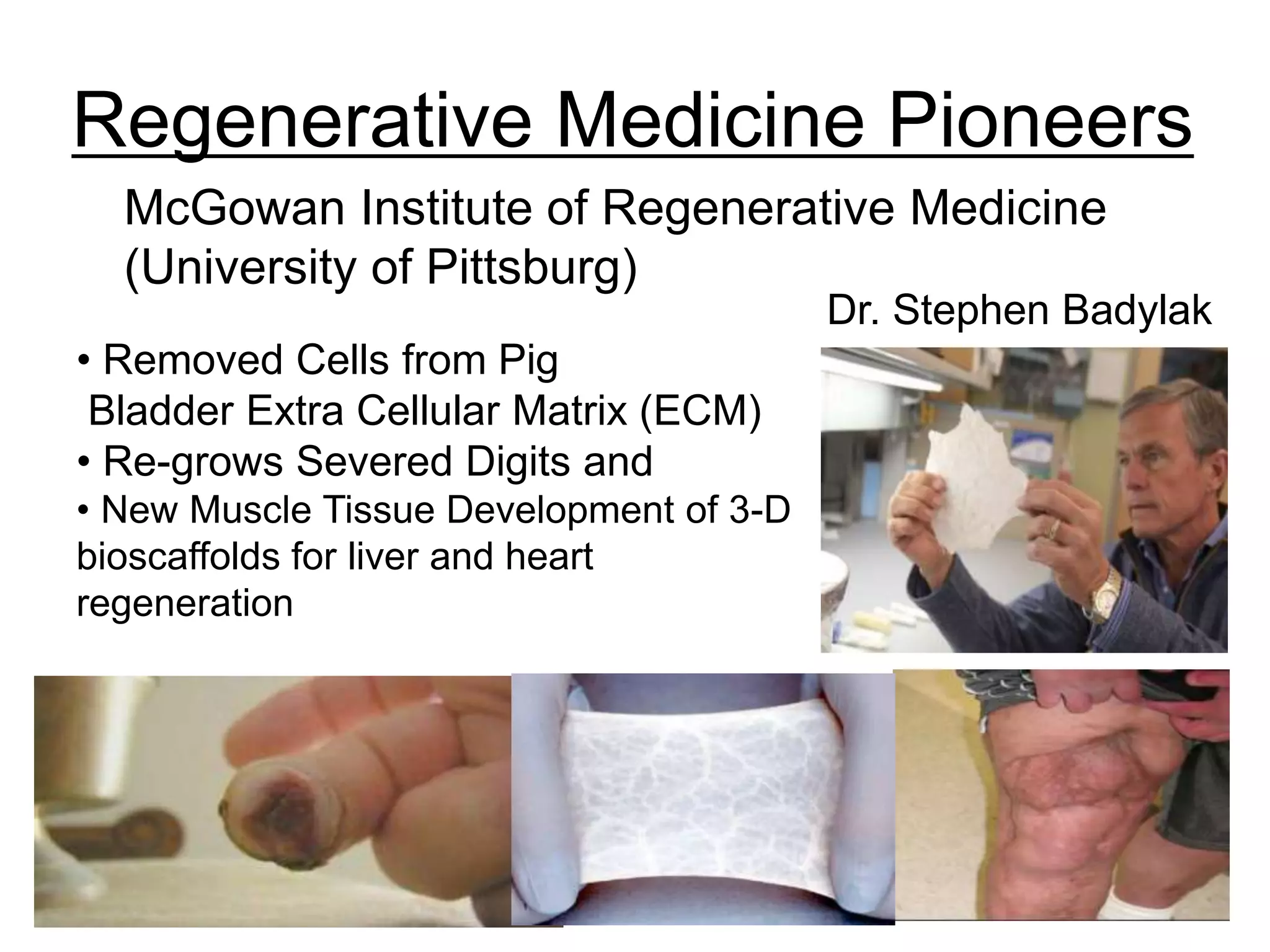 Regenerative Medicine Pioneers

McGowan Institute of Regenerative Medicine (University of Pittsburg)

Dr. Stephen Badylak

• Removed Cells from Pig Bladder Extra Cellular Matrix (ECM)
• Re-grows Severed Digits and
• New Muscle Tissue Development of 3-D bioscaffolds for liver and heart regeneration